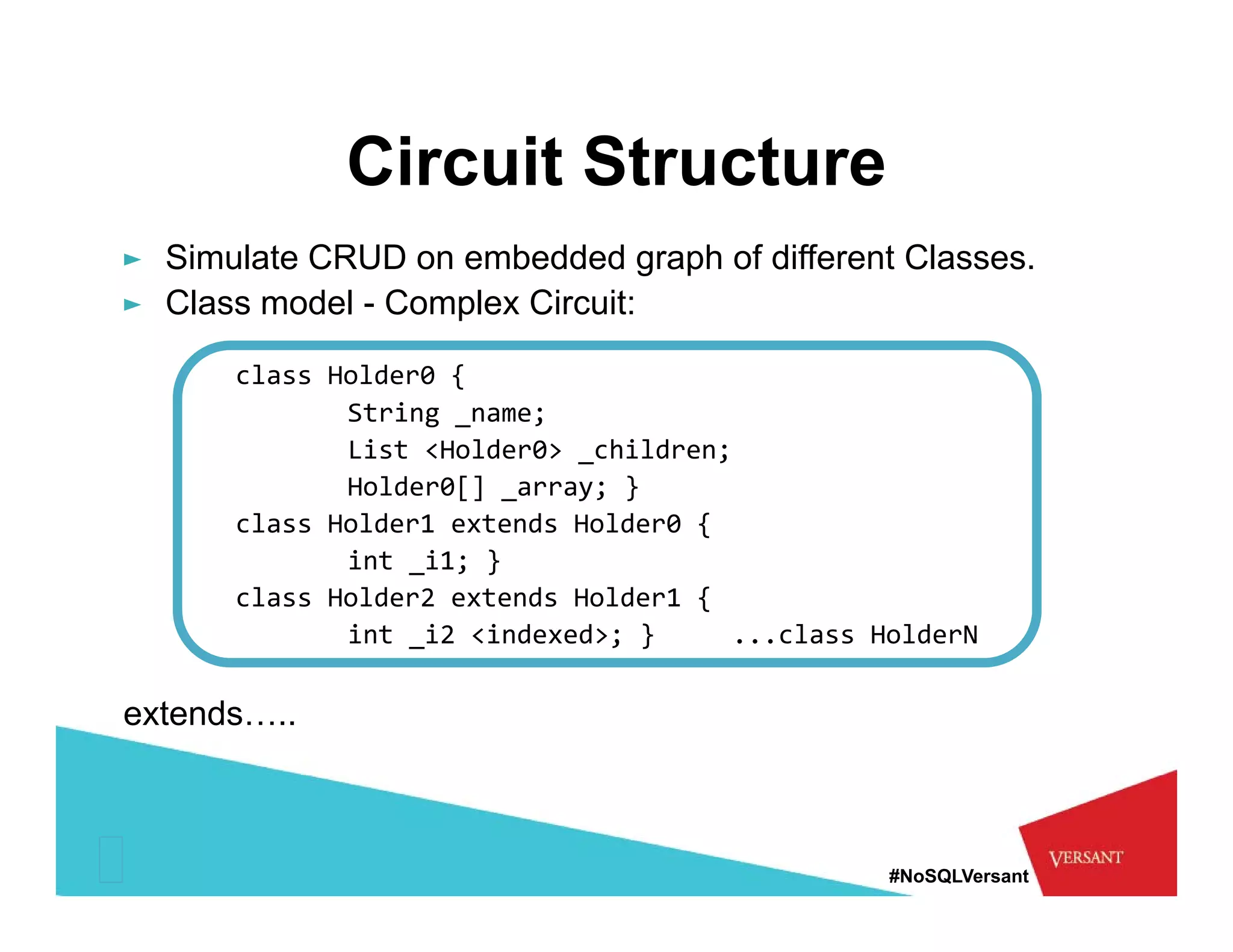 Circuit Structure

► Simulate CRUD on embedded graph of different Classes.
► Class model - Complex Circuit:

class Holder0 {
String _name;
List <Holder0> _children;
Holder0[] _array; }
class Holder1 extends Holder0 {
int _i1; }
class Holder2 extends Holder1 {
int _i2 <indexed>; } ...class HolderN

extends…..

#NoSQLVersant

VERSANT